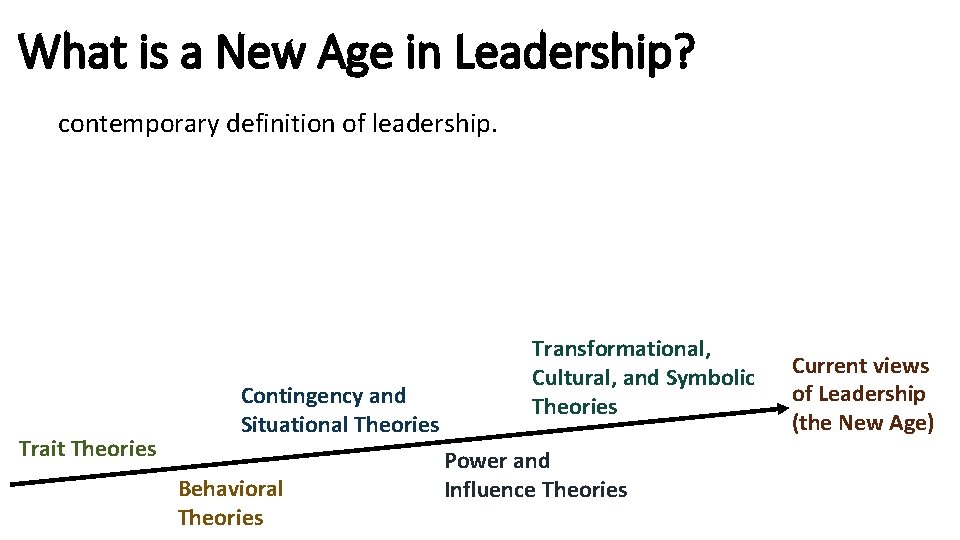 What is a New Age in Leadership?

contemporary definition of leadership.

Trait Theories

Behavioral Theories

Contingency and Situational Theories

Power and Influence Theories

Transformational, Cultural, and Symbolic Theories

Current views of Leadership (the New Age)